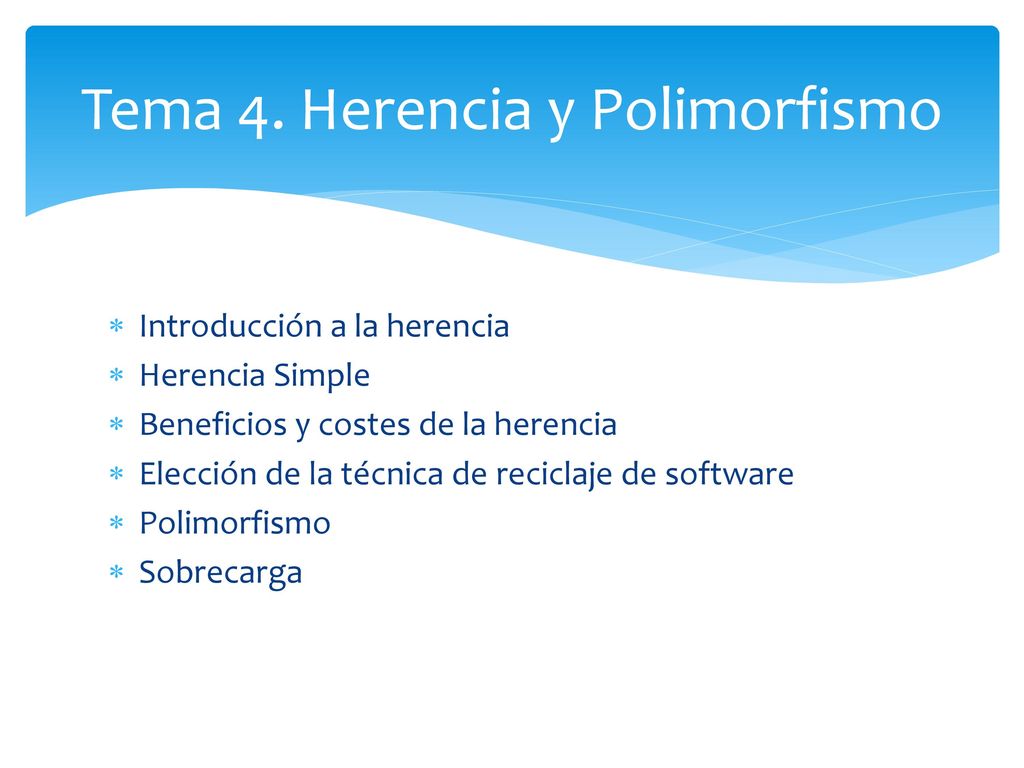 Tema 4. Herencia y Polimorfismo

* Introducción a la herencia
* Herencia Simple
* Beneficios y costes de la herencia
* Elección de la técnica de reciclaje de software
* Polimorfismo
* Sobrecarga